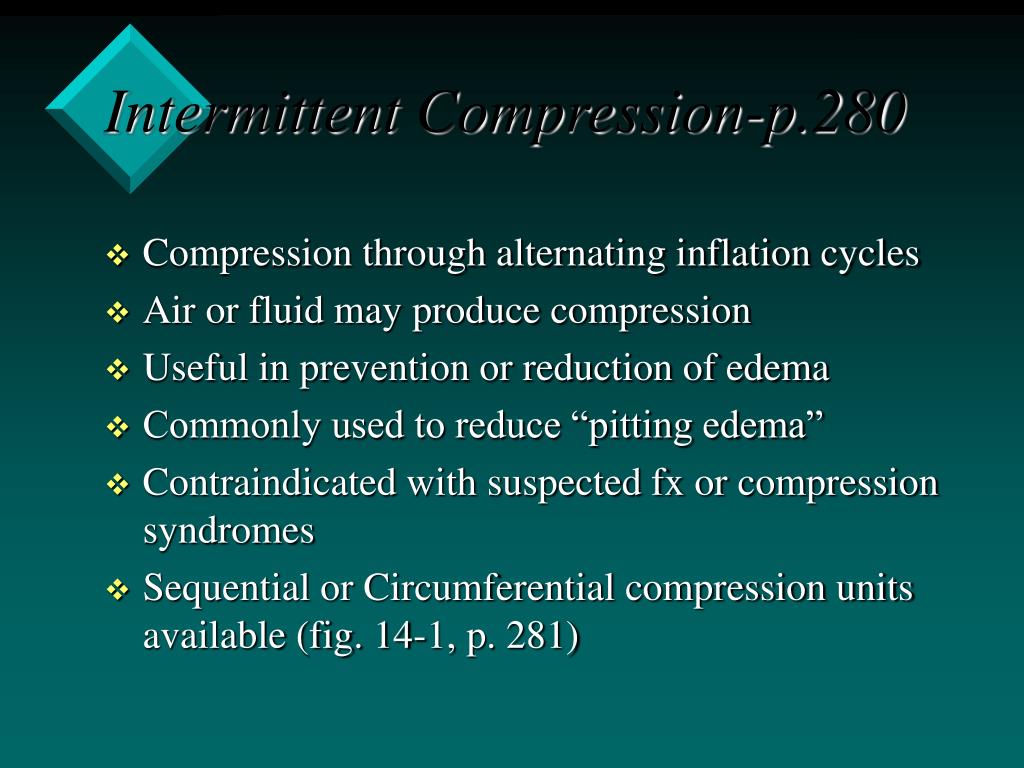 Intermittent Compression-p.280

❖ Compression through alternating inflation cycles
❖ Air or fluid may produce compression
❖ Useful in prevention or reduction of edema
❖ Commonly used to reduce “pitting edema”
❖ Contraindicated with suspected fx or compression syndromes
❖ Sequential or Circumferential compression units available (fig. 14-1, p. 281)